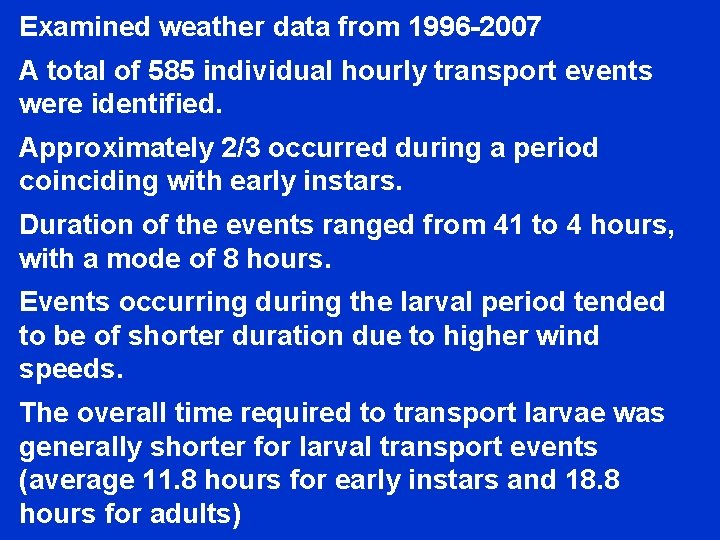 Examined weather data from 1996-2007

A total of 585 individual hourly transport events were identified.

Approximately 2/3 occurred during a period coinciding with early instars.

Duration of the events ranged from 41 to 4 hours, with a mode of 8 hours.

Events occurring during the larval period tended to be of shorter duration due to higher wind speeds.

The overall time required to transport larvae was generally shorter for larval transport events (average 11.8 hours for early instars and 18.8 hours for adults)